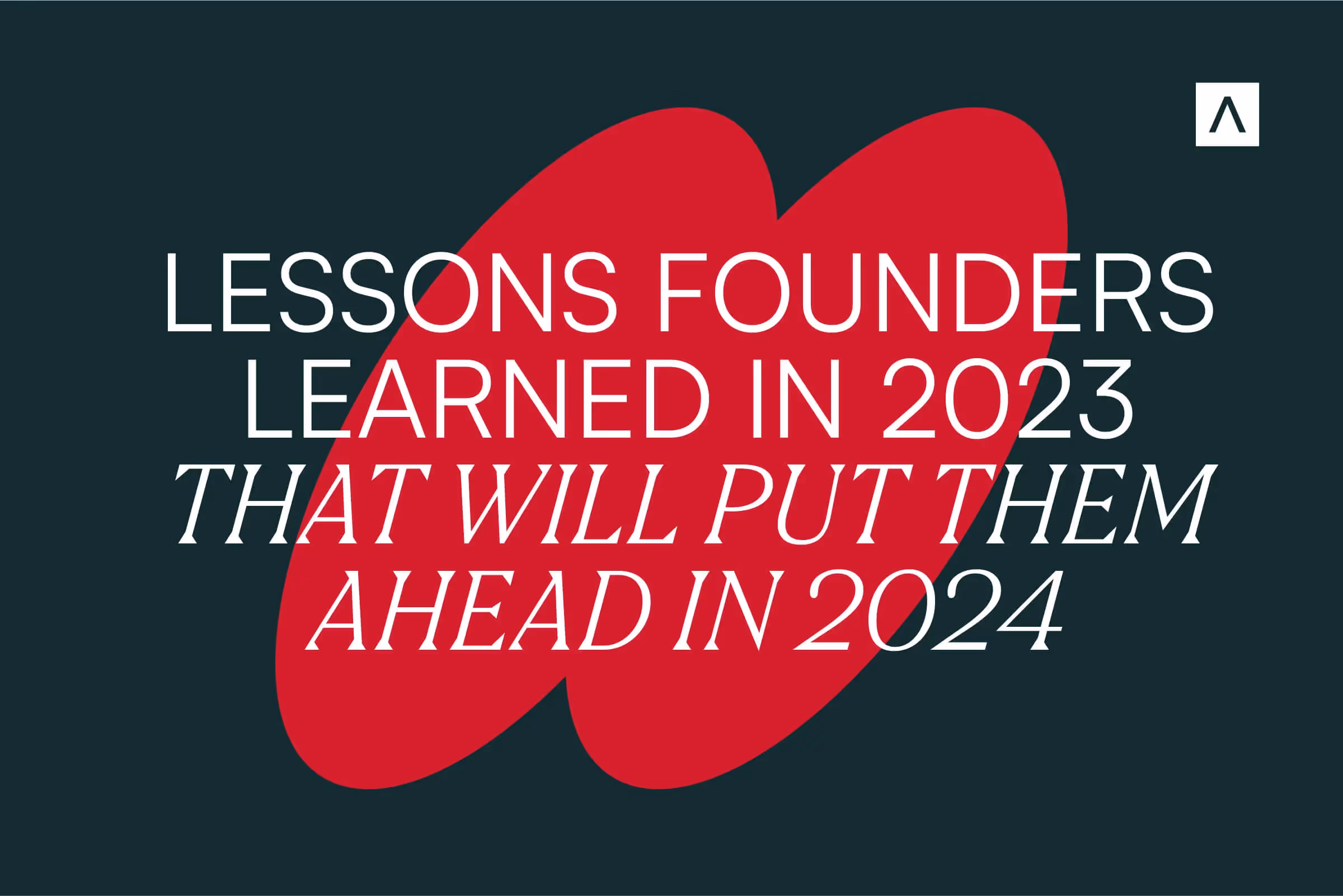 LESSONS FOUNDERS LEARNED IN 2023 THAT WILL PUT THEM AHEAD IN 2024